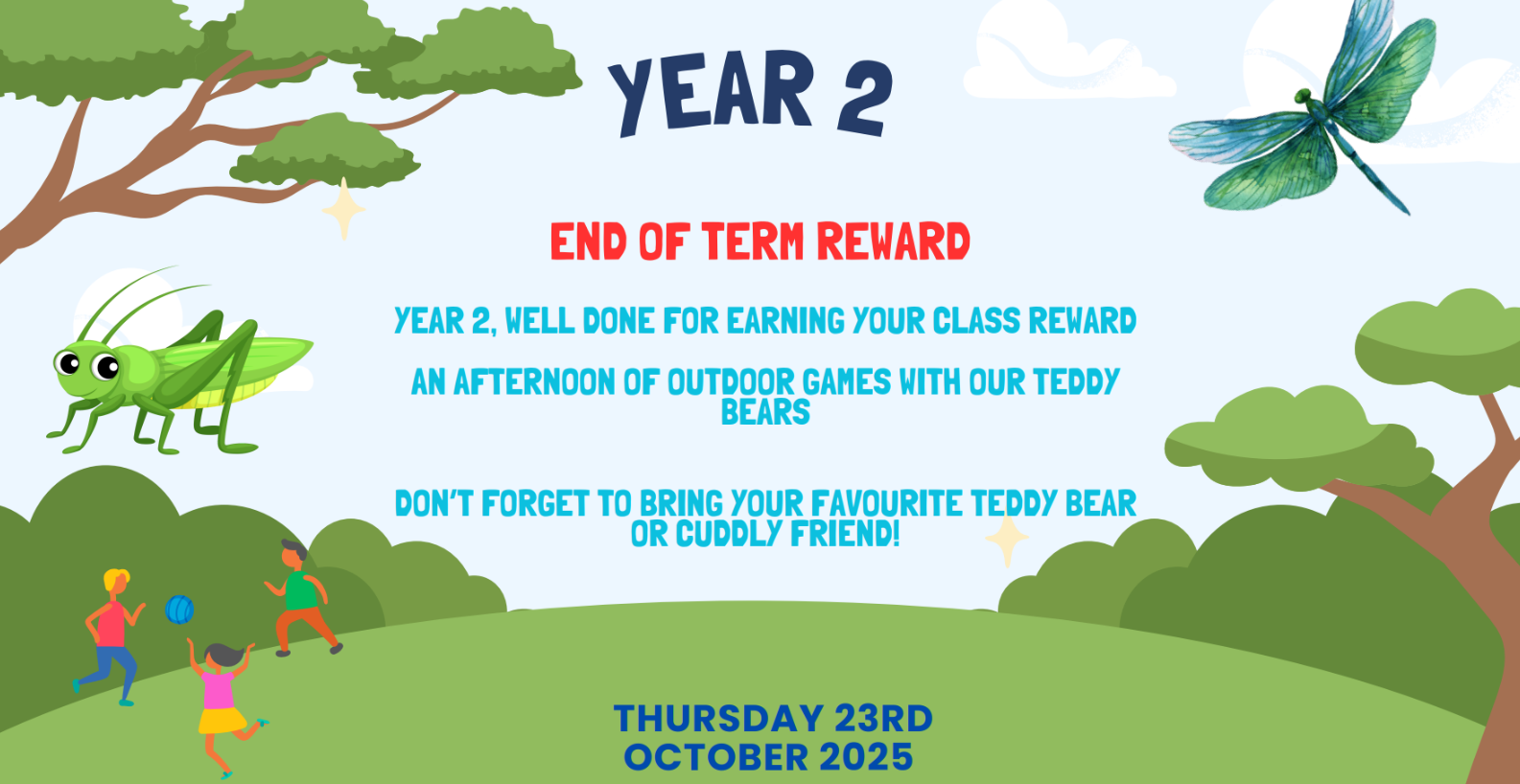 YEAR 2

END OF TERM REWARD

YEAR 2, WELL DONE FOR EARNING YOUR CLASS REWARD

AN AFTERNOON OF OUTDOOR GAMES WITH OUR TEDDY BEARS

DON'T FORGET TO BRING YOUR FAVOURITE TEDDY BEAR OR CUDDLY FRIEND!

THURSDAY 23RD OCTOBER 2025